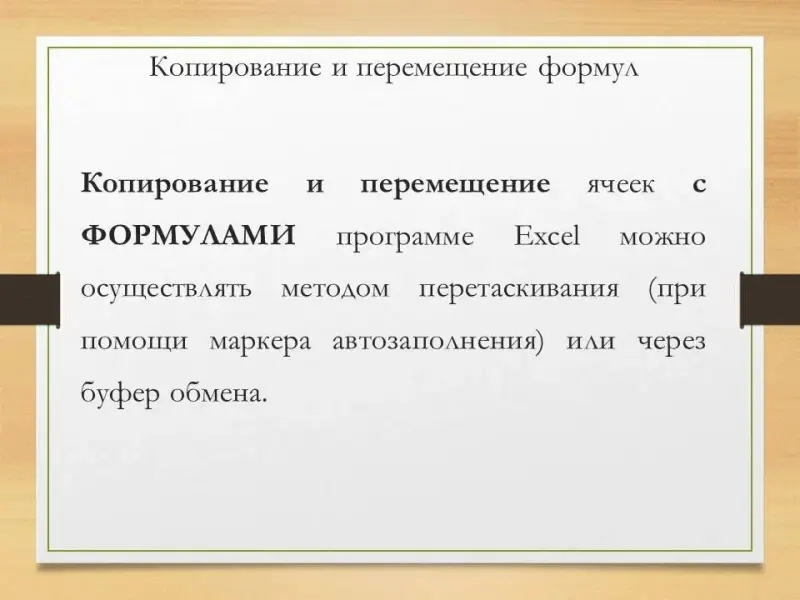 Копирование и перемещение формул

Копирование и перемещение ячеек с ФОРМУЛАМИ программе Excel можно осуществлять методом перетаскивания (при помощи маркера автозаполнения) или через буфер обмена.